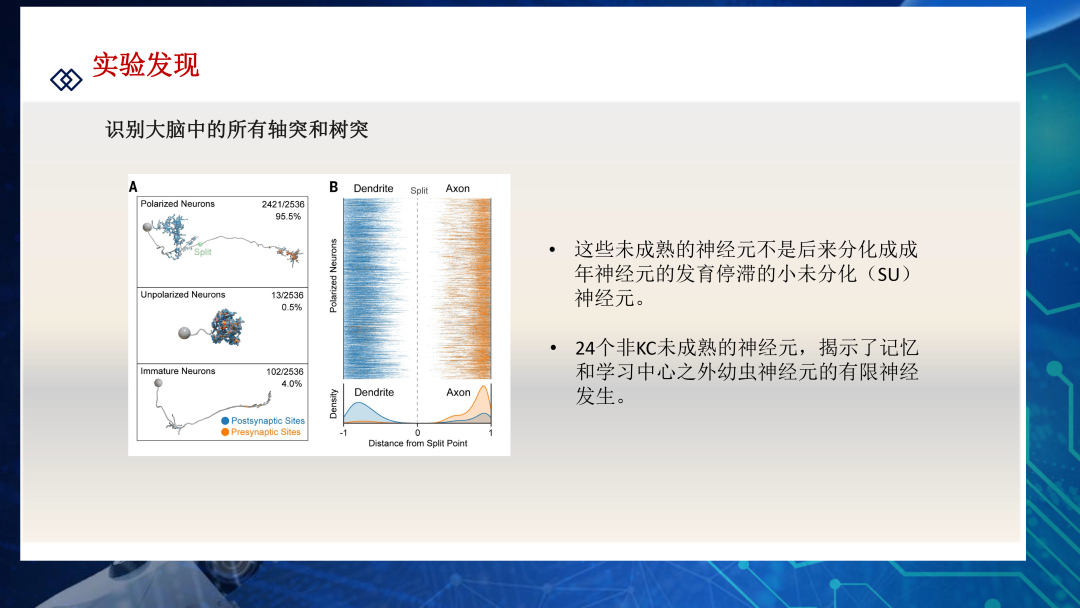 实验发现

识别大脑中的所有轴突和树突

A

Polarized Neurons 2421/2536 95.5%

Split

Unpolarized Neurons 13/2536 0.5%

Immature Neurons 102/2536 4.0%

Postsynaptic Sites
Presynaptic Sites

B

Dendrite Split Axon

Polarized Neurons

Density

Dendrite Axon

-1 0 1

Distance from Split Point

• 这些未成熟的神经元不是后来分化成成年神经元的发育停滞的小未分化（SU）神经元。

• 24个非KC未成熟的神经元，揭示了记忆和学习中心之外幼虫神经元的有限神经发生。